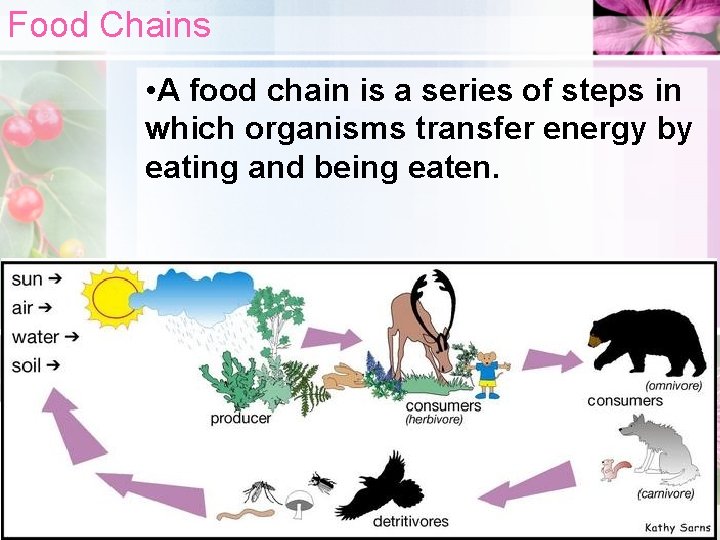 Food Chains

•A food chain is a series of steps in which organisms transfer energy by eating and being eaten.

sun →
air →
water →
soil →

producer

consumers
(herbivore)

(omnivore)
consumers

(carnivore)

detritivores

Kathy Sarns